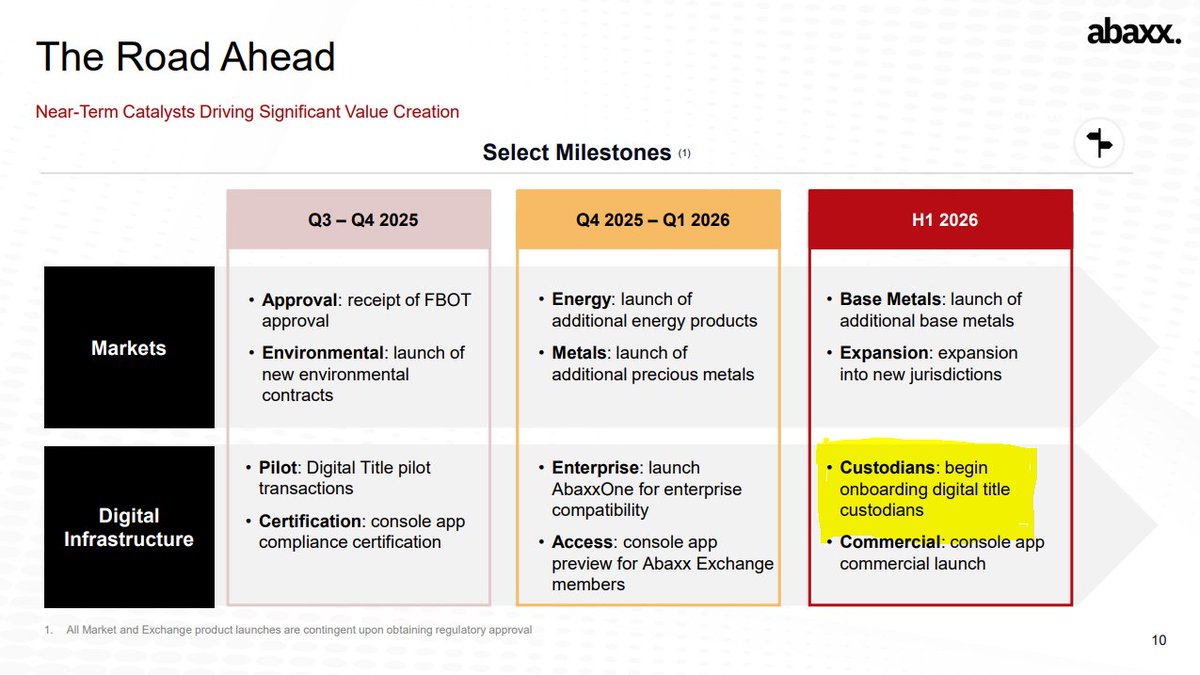 The Road Ahead

abaxx.

Near-Term Catalysts Driving Significant Value Creation

Select Milestones (1)

| | Q3 – Q4 2025 | Q4 2025 – Q1 2026 | H1 2026 |
|---|---|---|---|
| Markets | • Approval: receipt of FBOT approval • Environmental: launch of new environmental contracts | • Energy: launch of additional energy products • Metals: launch of additional precious metals | • Base Metals: launch of additional base metals • Expansion: expansion into new jurisdictions |
| Digital Infrastructure | • Pilot: Digital Title pilot transactions • Certification: console app compliance certification | • Enterprise: launch AbaxxOne for enterprise compatibility • Access: console app preview for Abaxx Exchange members | • Custodians: begin onboarding digital title custodians • Commercial: console app commercial launch |

1. All Market and Exchange product launches are contingent upon obtaining regulatory approval

10